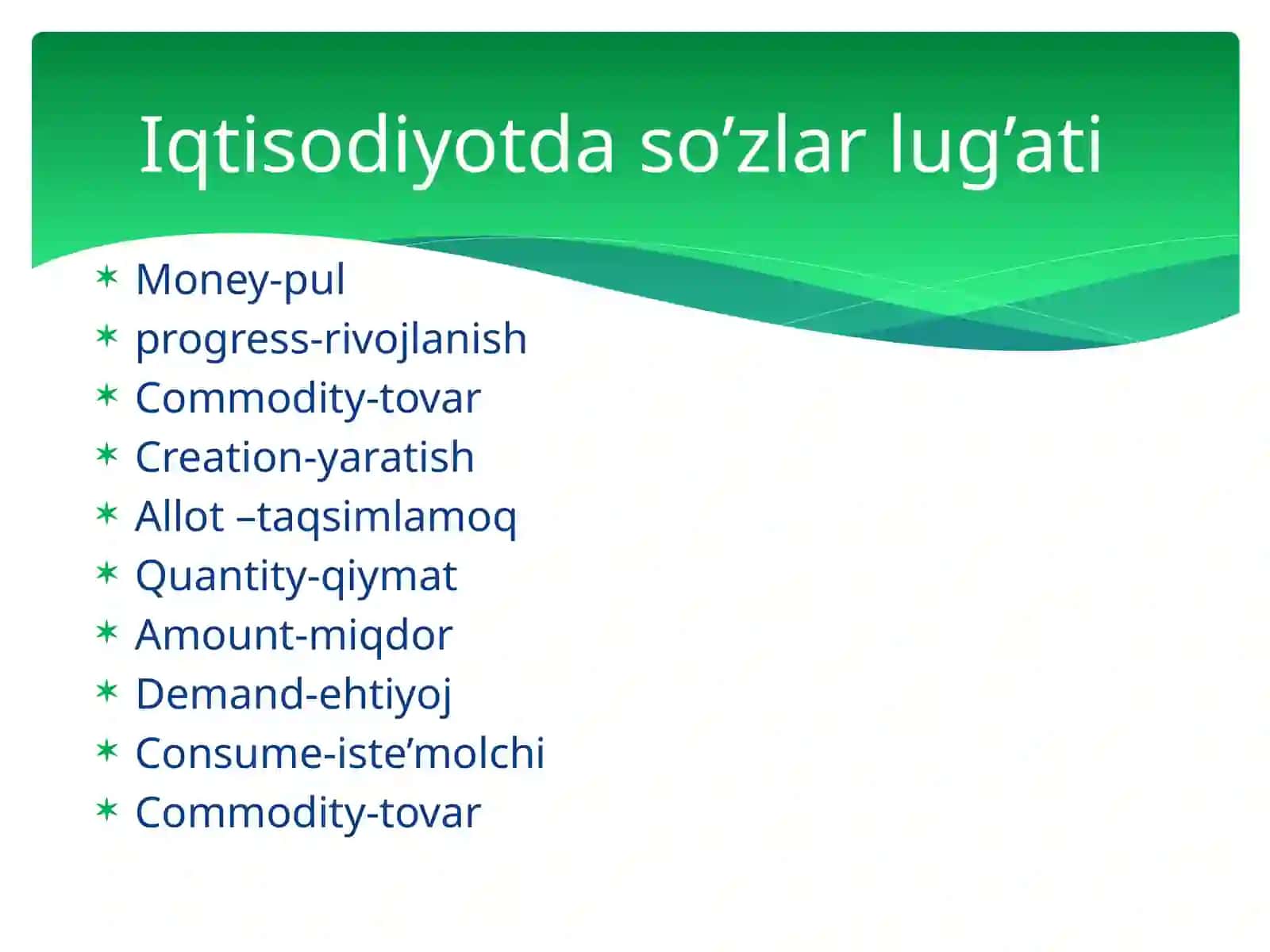 Iqtisodiyotda so’zlar lug’ati

✶ Money-pul
✶ progress-rivojlanish
✶ Commodity-tovar
✶ Creation-yaratish
✶ Allot –taqsimlamoq
✶ Quantity-qiymat
✶ Amount-miqdor
✶ Demand-ehtiyoj
✶ Consume-iste’molchi
✶ Commodity-tovar